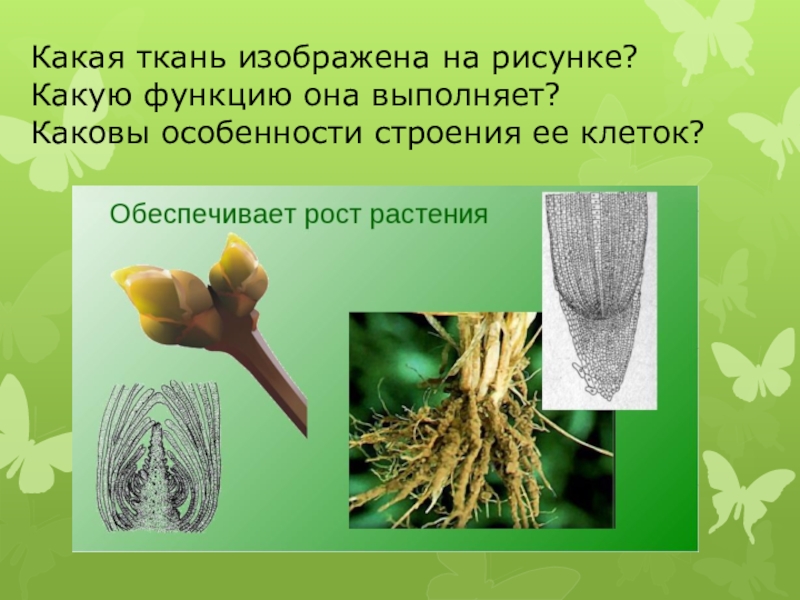 Какая ткань изображена на рисунке?
Какую функцию она выполняет?
Каковы особенности строения ее клеток?

Обеспечивает рост растения